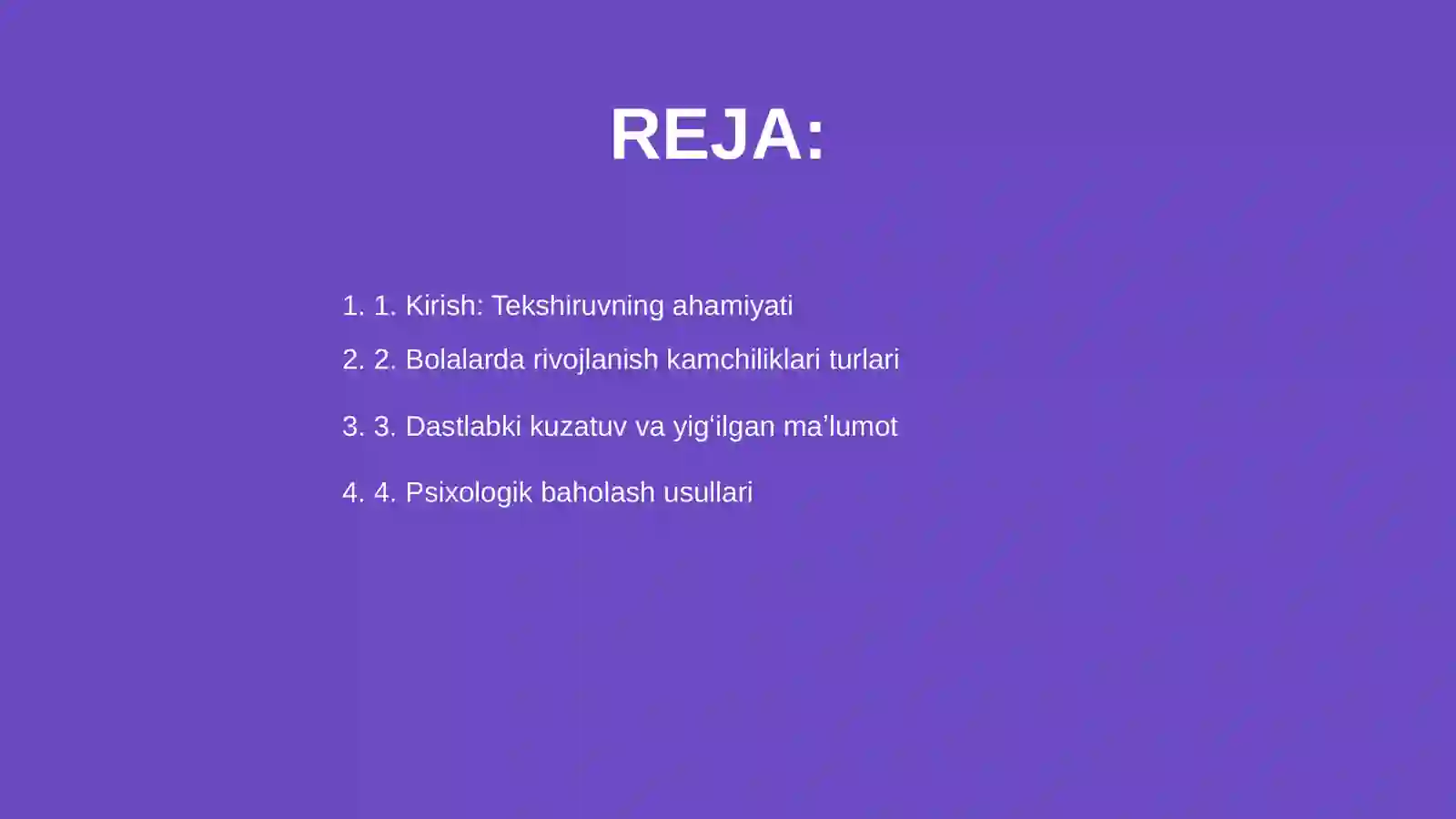 REJA:

1. 1. Kirish: Tekshiruvning ahamiyati

2. 2. Bolalarda rivojlanish kamchiliklari turlari

3. 3. Dastlabki kuzatuv va yig‘ilgan ma’lumot

4. 4. Psixologik baholash usullari